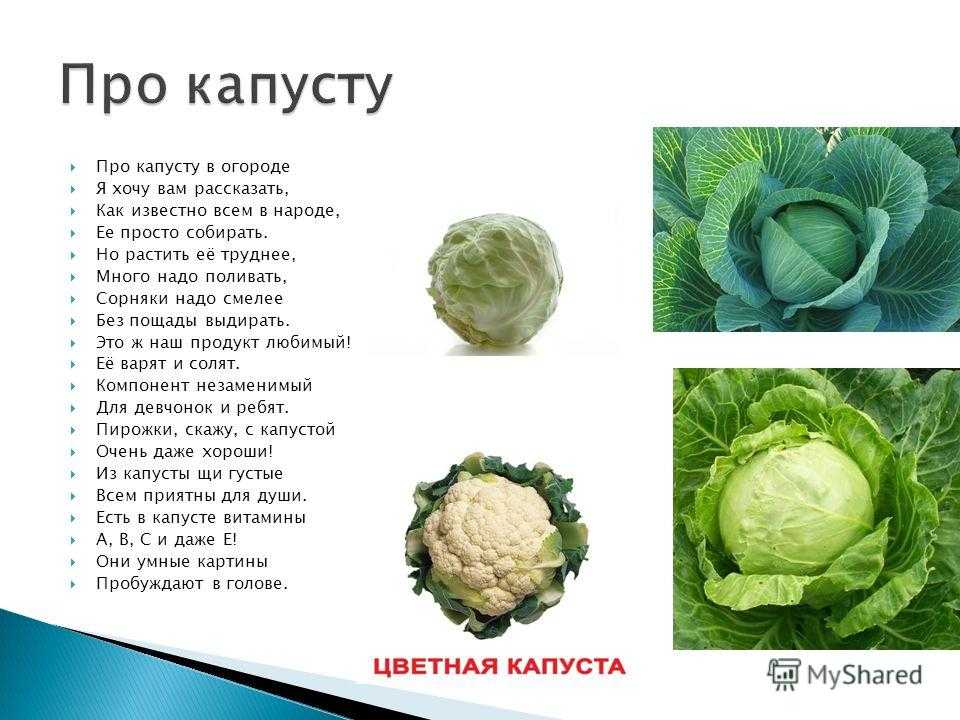 Про капусту

Про капусту в огороде
Я хочу вам рассказать,
Как известно всем в народе,
Ее просто собирать.
Но растить её труднее,
Много надо поливать,
Сорняки надо смелее
Без пощады выдирать.
Это ж наш продукт любимый!
Её варят и солят.
Компонент незаменимый
Для девчонок и ребят.
Пирожки, скажу, с капустой
Очень даже хороши!
Из капусты щи густые
Всем приятны для души.
Есть в капусте витамины
А, В, С и даже Е!
Они умные картины
Пробуждают в голове.

ЦВЕТНАЯ КАПУСТА

MyShared